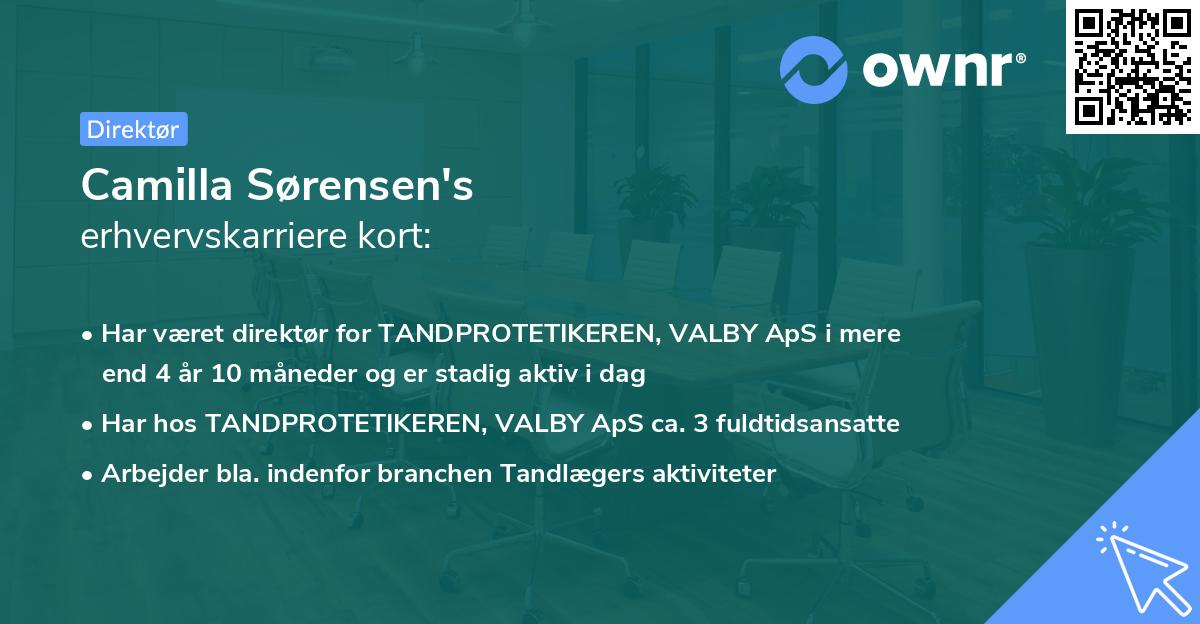 ownr®

Direktør

Camilla Sørensen's
erhvervskarriere kort:

• Har været direktør for TANDPROTETIKEREN, VALBY ApS i mere end 4 år 10 måneder og er stadig aktiv i dag
• Har hos TANDPROTETIKEREN, VALBY ApS ca. 3 fuldtidsansatte
• Arbejder bla. indenfor branchen Tandlægers aktiviteter